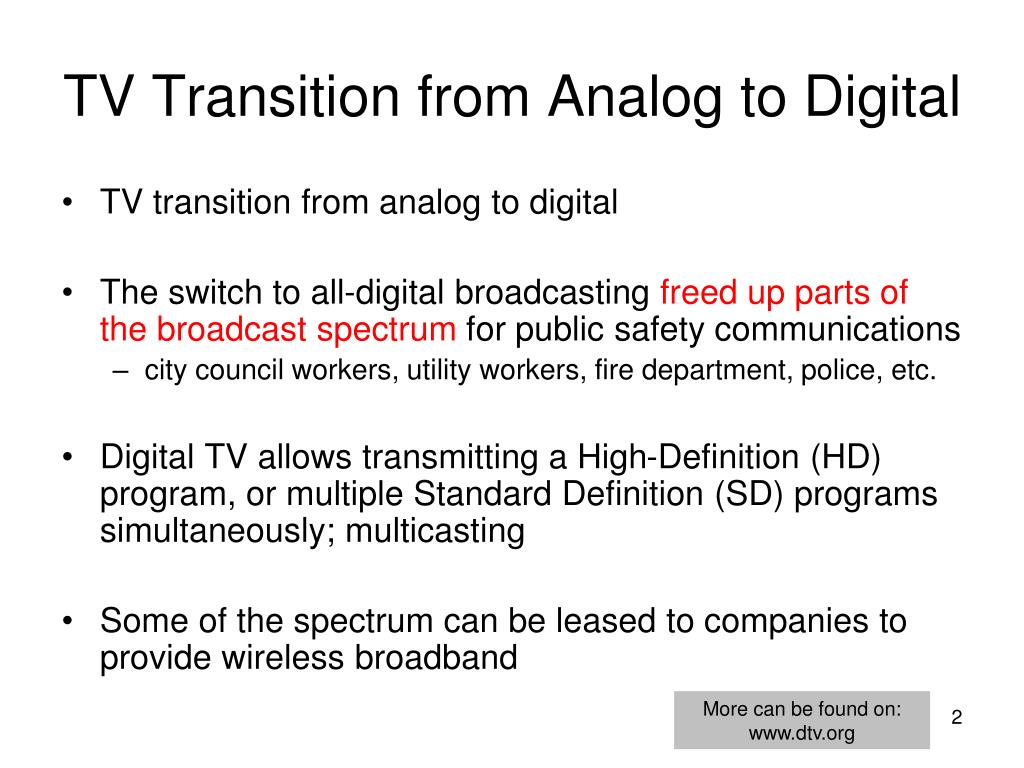 TV Transition from Analog to Digital

• TV transition from analog to digital

• The switch to all-digital broadcasting freed up parts of the broadcast spectrum for public safety communications
– city council workers, utility workers, fire department, police, etc.

• Digital TV allows transmitting a High-Definition (HD) program, or multiple Standard Definition (SD) programs simultaneously; multicasting

• Some of the spectrum can be leased to companies to provide wireless broadband

More can be found on: www.dtv.org

2